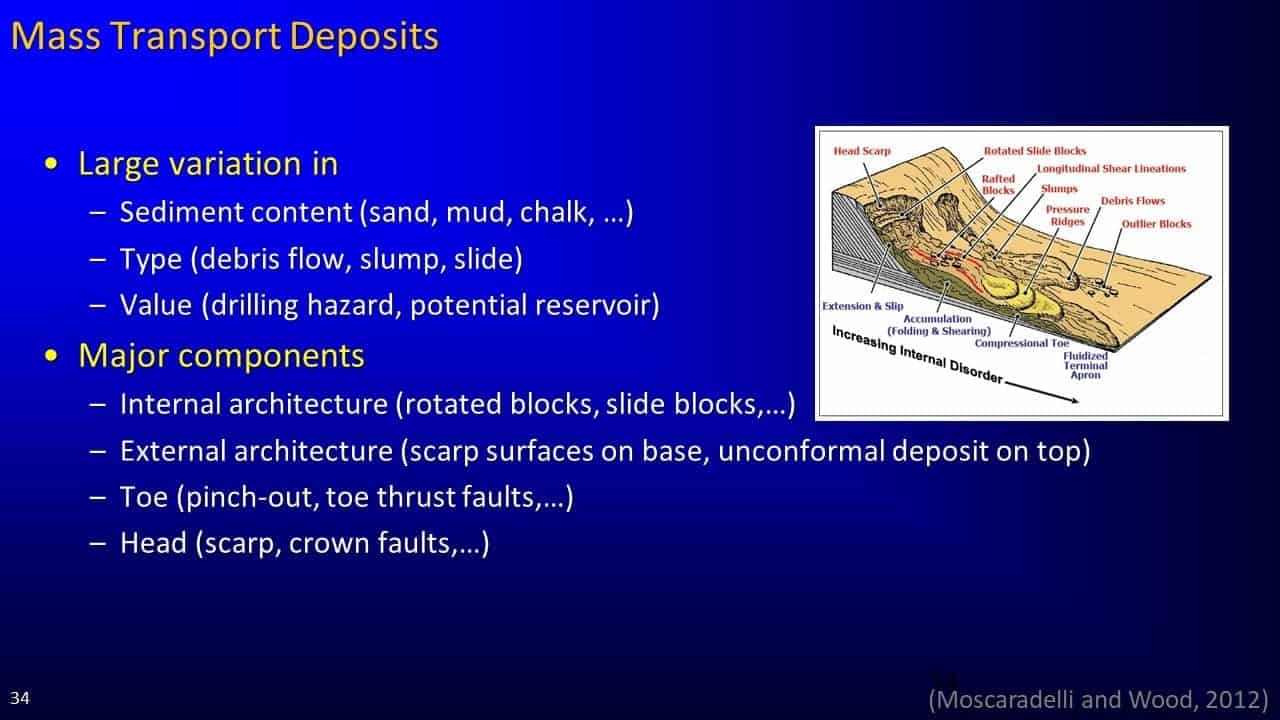 Mass Transport Deposits

• Large variation in
– Sediment content (sand, mud, chalk, …)
– Type (debris flow, slump, slide)
– Value (drilling hazard, potential reservoir)
• Major components
– Internal architecture (rotated blocks, slide blocks,…)
– External architecture (scarp surfaces on base, unconformal deposit on top)
– Toe (pinch-out, toe thrust faults,…)
– Head (scarp, crown faults,…)

Head Scarp
Rotated Slide Blocks
Rafted Blocks
Longitudinal Shear Lineations
Slumps
Pressure Ridges
Debris Flows
Outlier Blocks
Extension & Slip
Accumulation (Folding & Shearing)
Compressional Toe
Fluidized Terminal Apron
Increasing Internal Disorder

34
(Moscaradelli and Wood, 2012)